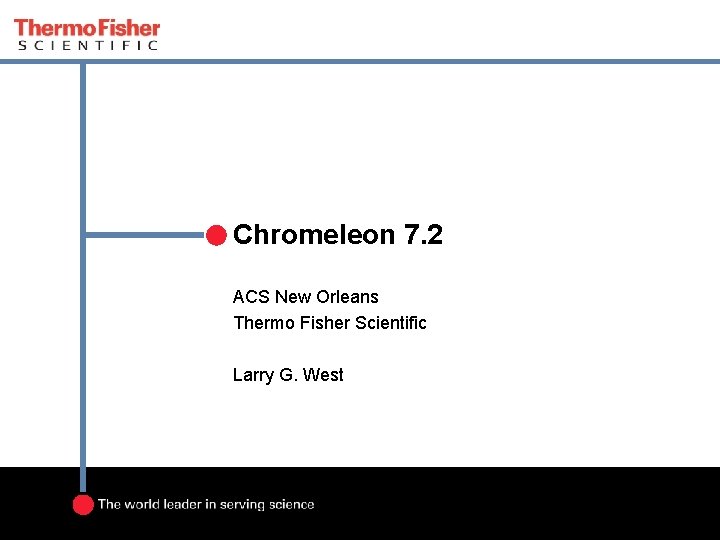 ThermoFisher
SCIENTIFIC

Chromeleon 7.2

ACS New Orleans
Thermo Fisher Scientific

Larry G. West

The world leader in serving science